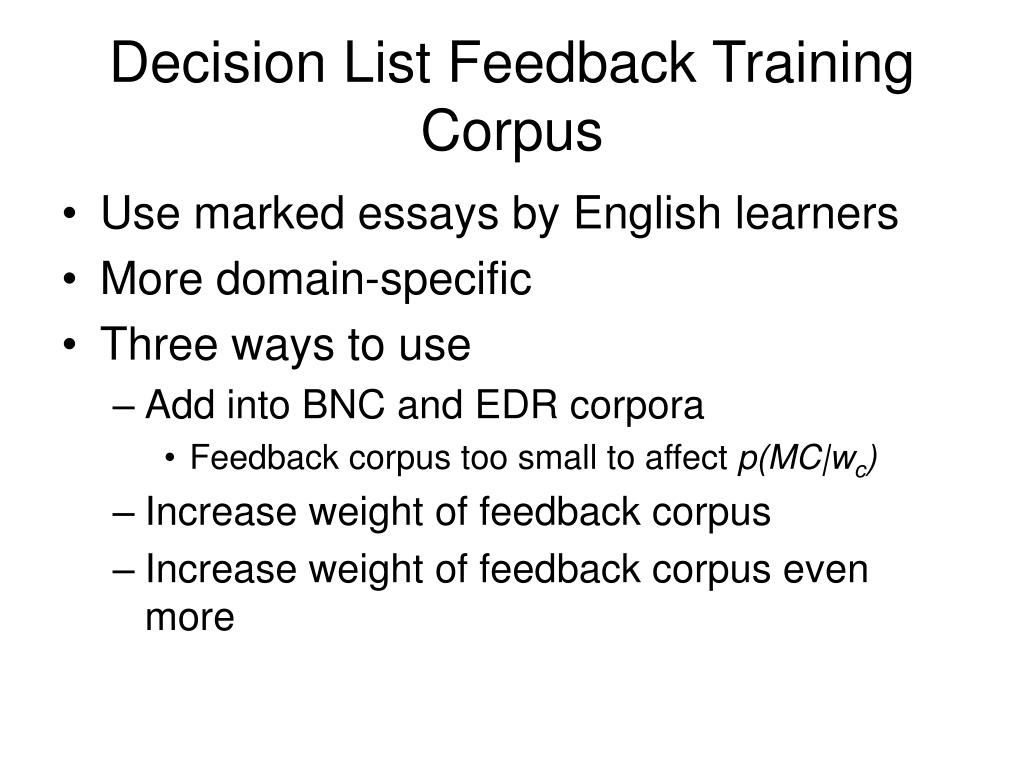 Decision List Feedback Training Corpus

• Use marked essays by English learners
• More domain-specific
• Three ways to use
– Add into BNC and EDR corpora
• Feedback corpus too small to affect $p(MC|w_c)$
– Increase weight of feedback corpus
– Increase weight of feedback corpus even more